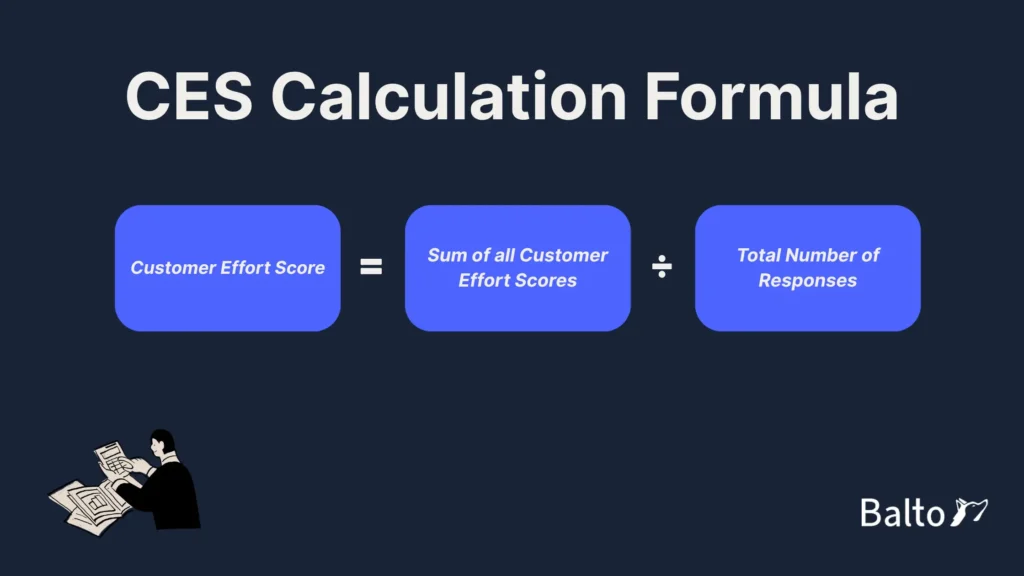 CES Calculation Formula

Customer Effort Score = Sum of all Customer Effort Scores ÷ Total Number of Responses

Balto